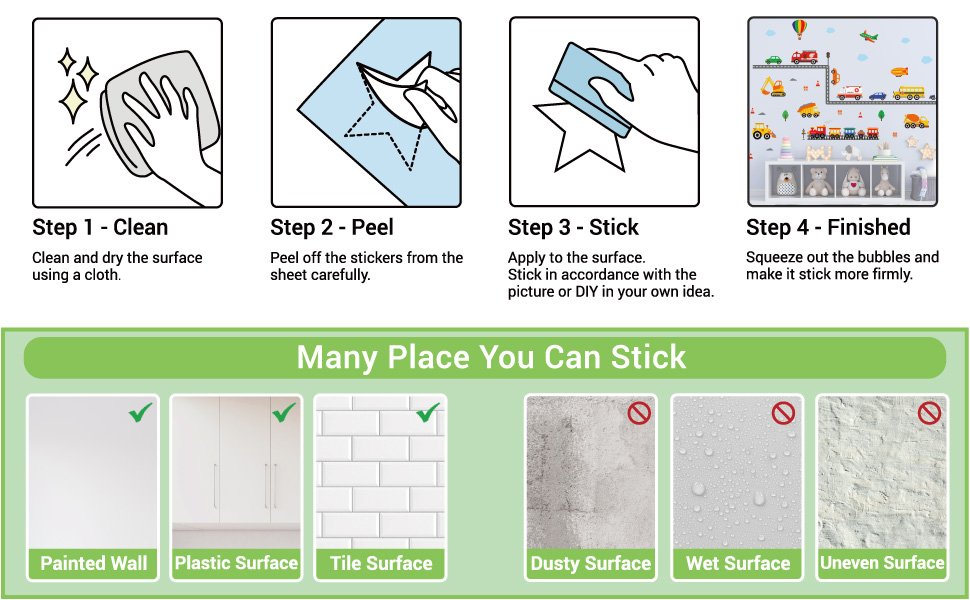 Step 1 - Clean
Clean and dry the surface using a cloth.

Step 2 - Peel
Peel off the stickers from the sheet carefully.

Step 3 - Stick
Apply to the surface.
Stick in accordance with the picture or DIY in your own idea.

Step 4 - Finished
Squeeze out the bubbles and make it stick more firmly.

Many Place You Can Stick

Painted Wall
Plastic Surface
Tile Surface
Dusty Surface
Wet Surface
Uneven Surface